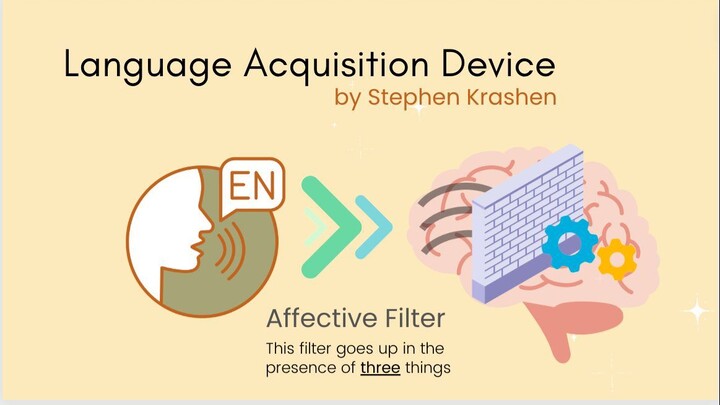 Language Acquisition Device
by Stephen Krashen

EN

Affective Filter

This filter goes up in the presence of three things